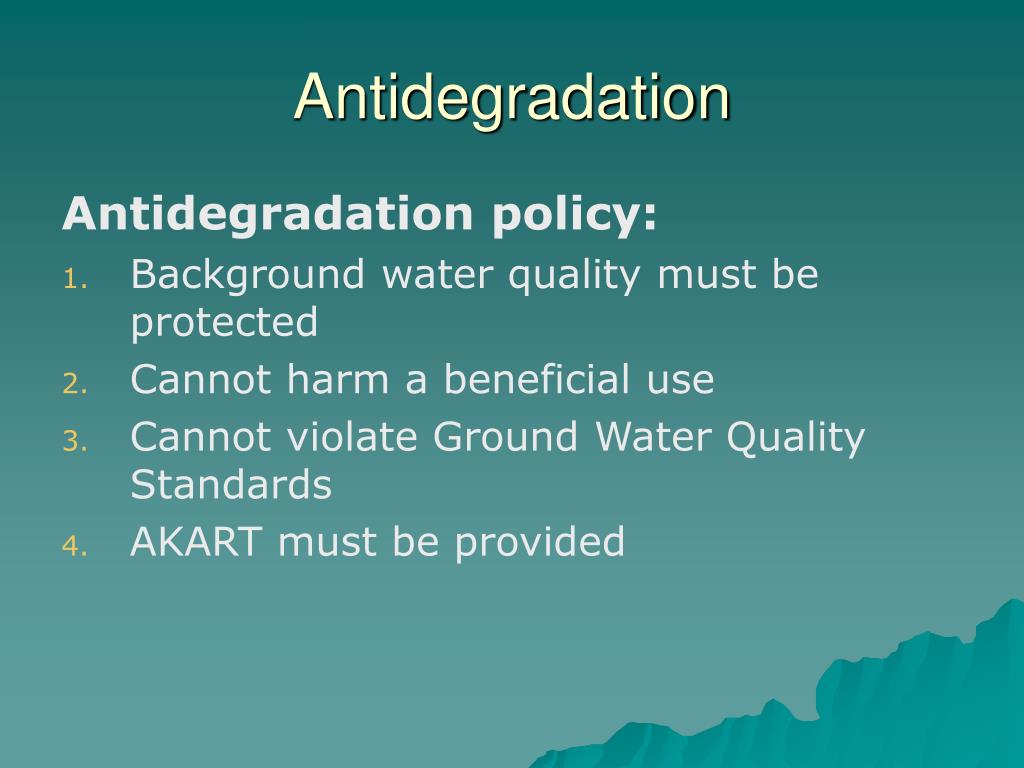 Antidegradation

Antidegradation policy:

1. Background water quality must be protected
2. Cannot harm a beneficial use
3. Cannot violate Ground Water Quality Standards
4. AKART must be provided